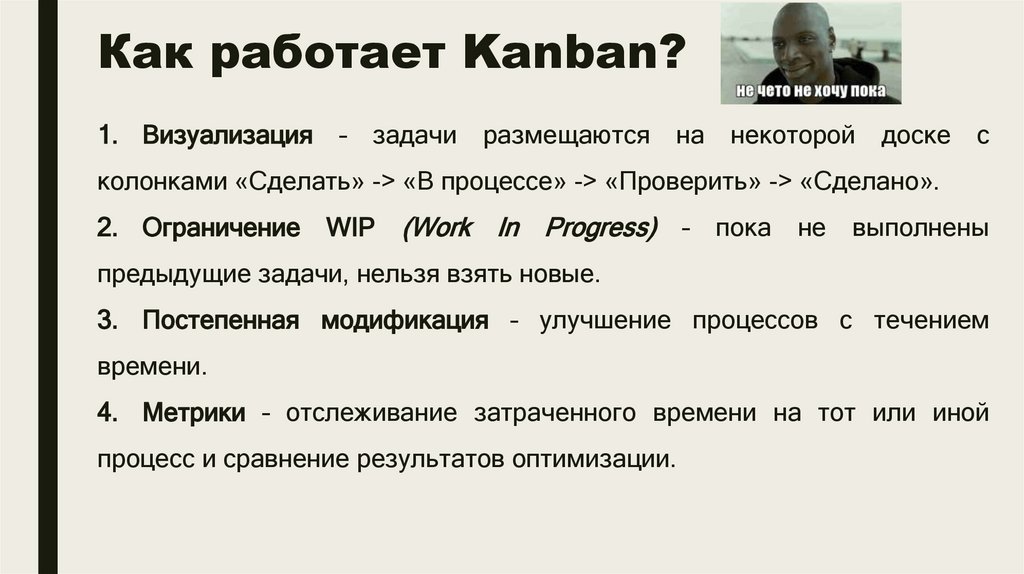 Как работает Kanban?

не чето не хочу пока

1. Визуализация – задачи размещаются на некоторой доске с колонками «Сделать» -> «В процессе» -> «Проверить» -> «Сделано».

2. Ограничение WIP (Work In Progress) – пока не выполнены предыдущие задачи, нельзя взять новые.

3. Постепенная модификация – улучшение процессов с течением времени.

4. Метрики – отслеживание затраченного времени на тот или иной процесс и сравнение результатов оптимизации.